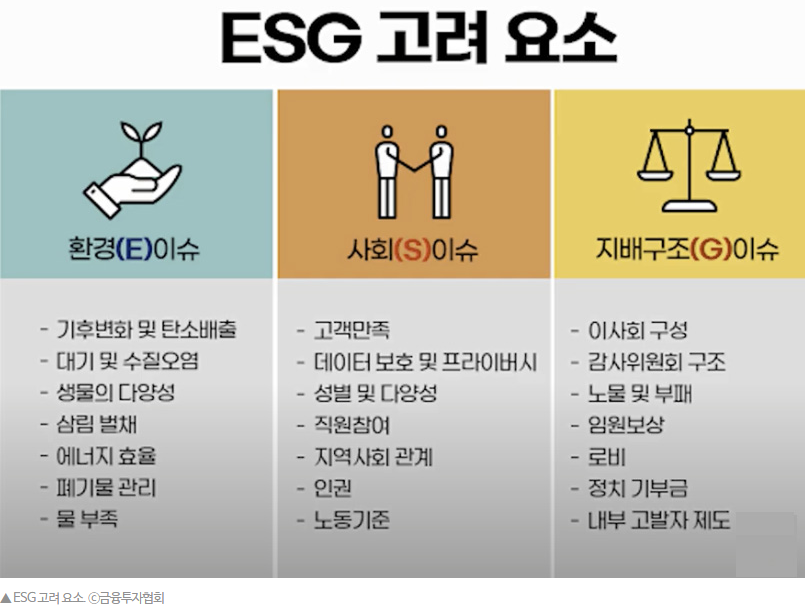 ESG 고려 요소

환경(E)이슈

- 기후변화 및 탄소배출
- 대기 및 수질오염
- 생물의 다양성
- 삼림 벌채
- 에너지 효율
- 폐기물 관리
- 물 부족

사회(S)이슈

- 고객만족
- 데이터 보호 및 프라이버시
- 성별 및 다양성
- 직원참여
- 지역사회 관계
- 인권
- 노동기준

지배구조(G)이슈

- 이사회 구성
- 감사위원회 구조
- 뇌물 및 부패
- 임원보상
- 로비
- 정치 기부금
- 내부 고발자 제도

▲ ESG 고려 요소. ⓒ금융투자협회